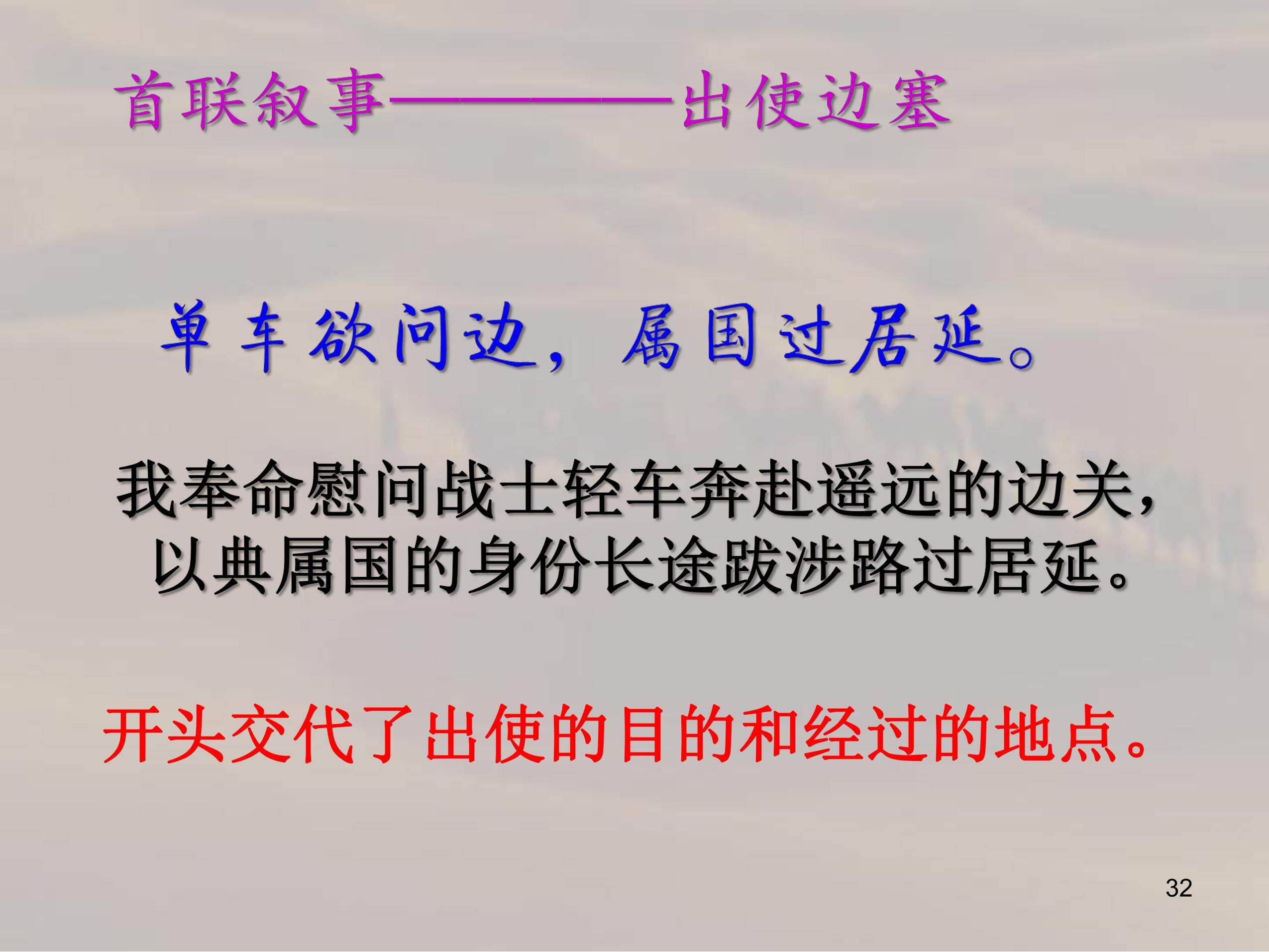 首联叙事————出使边塞

单车欲问边，属国过居延。

我奉命慰问战士轻车奔赴遥远的边关，以典属国的身份长途跋涉路过居延。

开头交代了出使的目的和经过的地点。

32